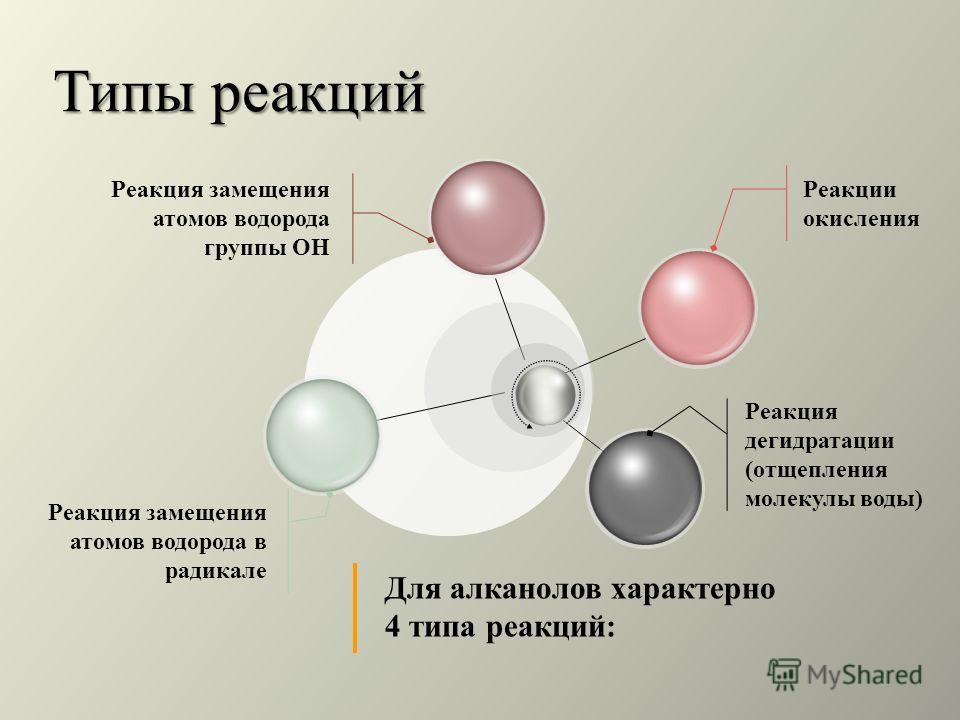 Типы реакций

Реакция замещения атомов водорода группы ОН

Реакции окисления

Реакция дегидратации (отщепления молекулы воды)

Реакция замещения атомов водорода в радикале

Для алканолов характерно 4 типа реакций:

MyShared